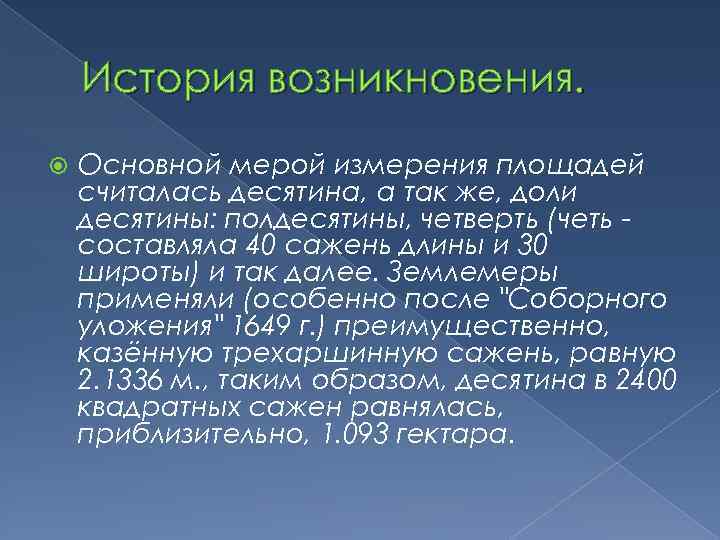 История возникновения.

Основной мерой измерения площадей считалась десятина, а так же, доли десятины: полдесятины, четверть (четь - составляла 40 сажень длины и 30 широты) и так далее. Землемеры применяли (особенно после "Соборного уложения" 1649 г.) преимущественно, казённую трехаршинную сажень, равную 2.1336 м., таким образом, десятина в 2400 квадратных сажен равнялась, приблизительно, 1.093 гектара.